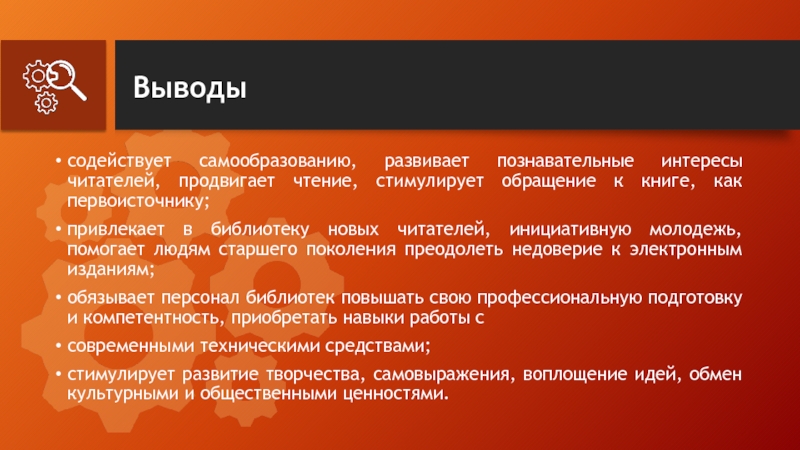 Выводы

• содействует самообразованию, развивает познавательные интересы читателей, продвигает чтение, стимулирует обращение к книге, как первоисточнику;

• привлекает в библиотеку новых читателей, инициативную молодежь, помогает людям старшего поколения преодолеть недоверие к электронным изданиям;

• обязывает персонал библиотек повышать свою профессиональную подготовку и компетентность, приобретать навыки работы с

• современными техническими средствами;

• стимулирует развитие творчества, самовыражения, воплощение идей, обмен культурными и общественными ценностями.